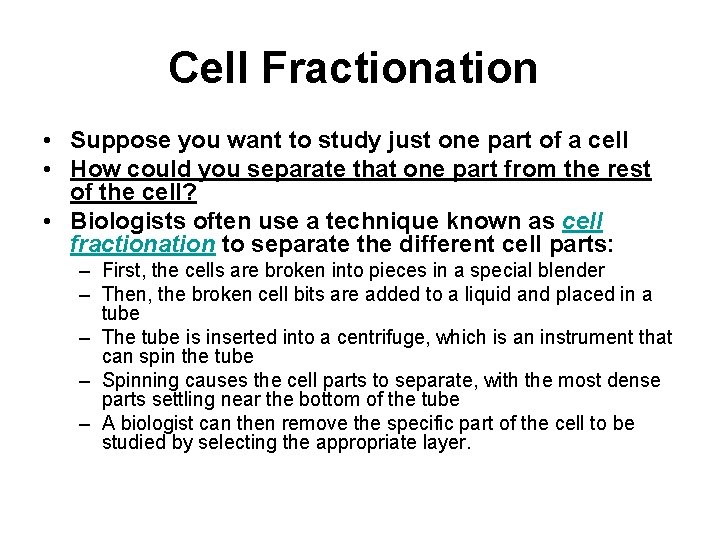 Cell Fractionation

• Suppose you want to study just one part of a cell
• How could you separate that one part from the rest of the cell?
• Biologists often use a technique known as cell fractionation to separate the different cell parts:
– First, the cells are broken into pieces in a special blender
– Then, the broken cell bits are added to a liquid and placed in a tube
– The tube is inserted into a centrifuge, which is an instrument that can spin the tube
– Spinning causes the cell parts to separate, with the most dense parts settling near the bottom of the tube
– A biologist can then remove the specific part of the cell to be studied by selecting the appropriate layer.